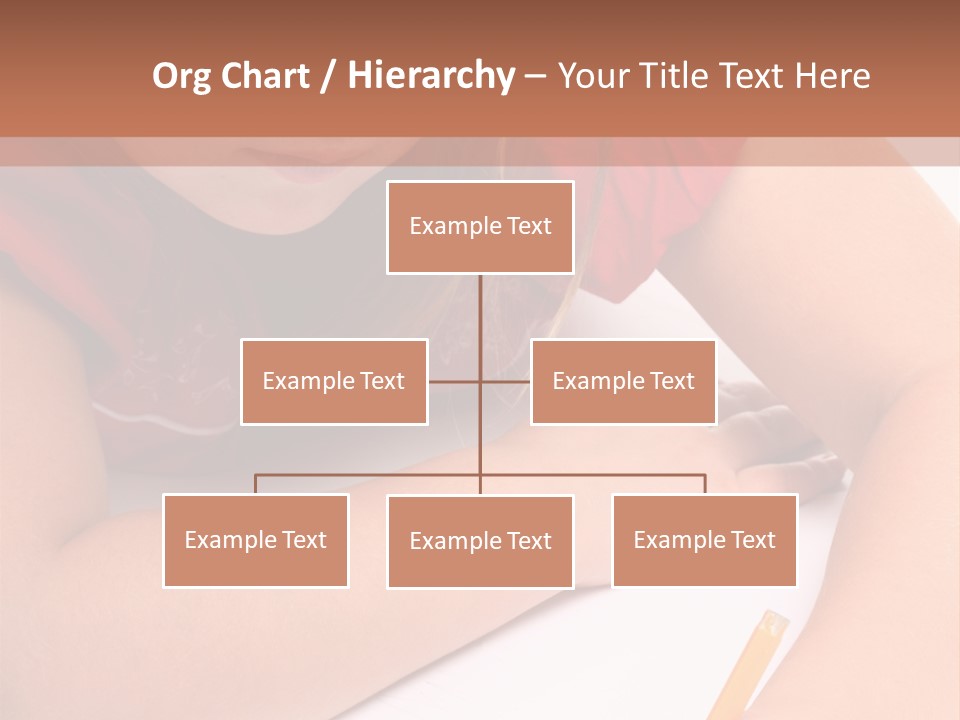 Org Chart / Hierarchy – Your Title Text Here

Example Text

Example Text

Example Text

Example Text

Example Text

Example Text